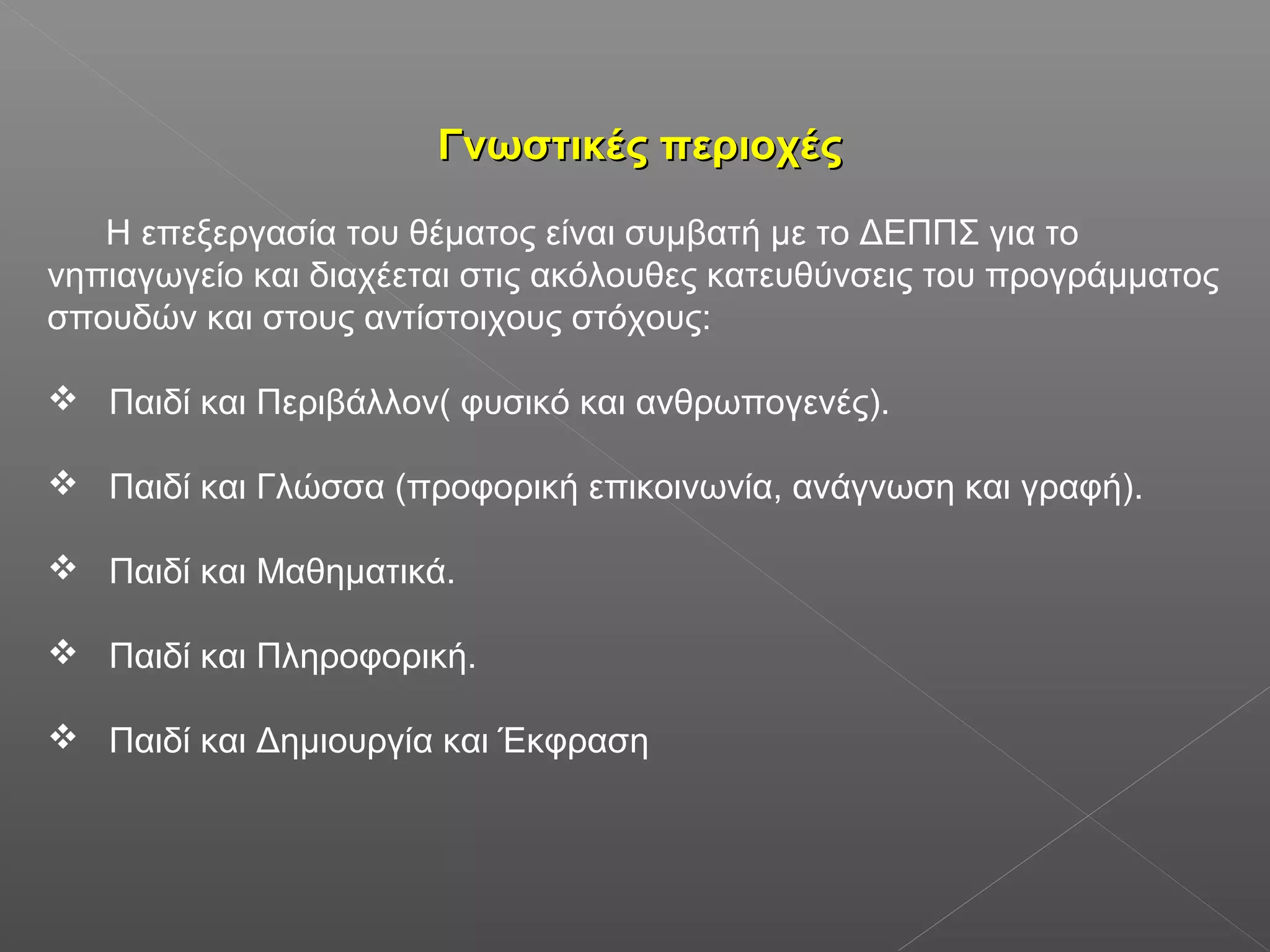 Γνωστικές περιοχές

Η επεξεργασία του θέματος είναι συμβατή με το ΔΕΠΠΣ για το νηπιαγωγείο και διαχέεται στις ακόλουθες κατευθύνσεις του προγράμματος σπουδών και στους αντίστοιχους στόχους:

❖ Παιδί και Περιβάλλον( φυσικό και ανθρωπογενές).

❖ Παιδί και Γλώσσα (προφορική επικοινωνία, ανάγνωση και γραφή).

❖ Παιδί και Μαθηματικά.

❖ Παιδί και Πληροφορική.

❖ Παιδί και Δημιουργία και Έκφραση